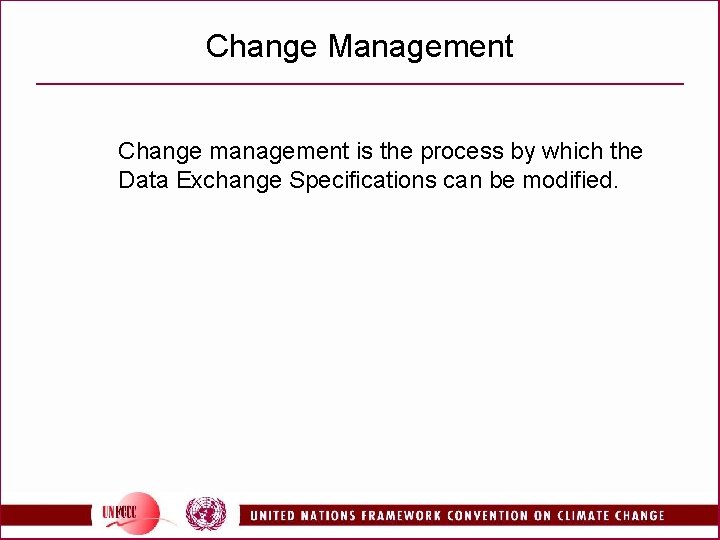 Change Management

Change management is the process by which the Data Exchange Specifications can be modified.

UNFCCC

UNITED NATIONS FRAMEWORK CONVENTION ON CLIMATE CHANGE